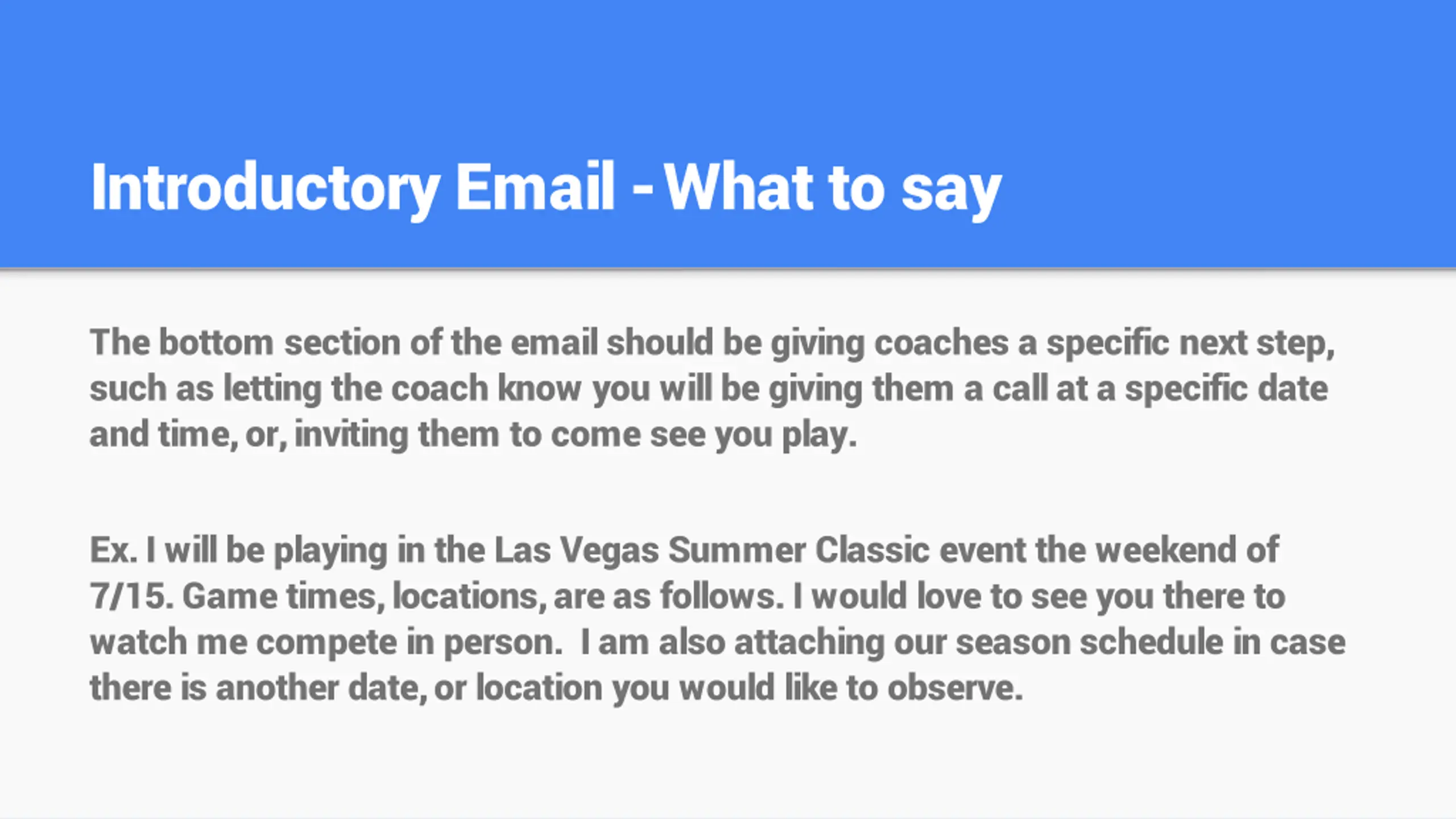 Introductory Email - What to say

The bottom section of the email should be giving coaches a specific next step, such as letting the coach know you will be giving them a call at a specific date and time, or, inviting them to come see you play.

Ex. I will be playing in the Las Vegas Summer Classic event the weekend of 7/15. Game times, locations, are as follows. I would love to see you there to watch me compete in person.  I am also attaching our season schedule in case there is another date, or location you would like to observe.